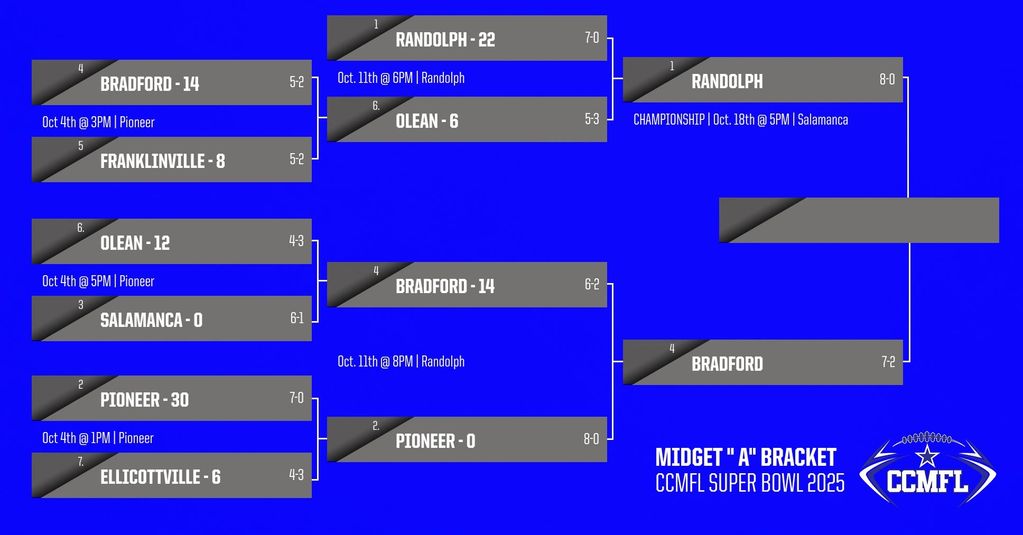 4 BRADFORD - 14 5-2

Oct 4th @ 3PM | Pioneer

5 FRANKLINVILLE - 8 5-2

6. OLEAN - 12 4-3

Oct 4th @ 5PM | Pioneer

3 SALAMANCA - 0 6-1

2 PIONEER - 30 7-0

Oct 4th @ 1PM | Pioneer

7. ELLICOTTVILLE - 6 4-3

1 RANDOLPH - 22 7-0

Oct. 11th @ 6PM | Randolph

6. OLEAN - 6 5-3

4 BRADFORD - 14 6-2

Oct. 11th @ 8PM | Randolph

2. PIONEER - 0 8-0

1 RANDOLPH 8-0

CHAMPIONSHIP | Oct. 18th @ 5PM | Salamanca

4 BRADFORD 7-2

MIDGET " A" BRACKET
CCMFL SUPER BOWL 2025

CCMFL